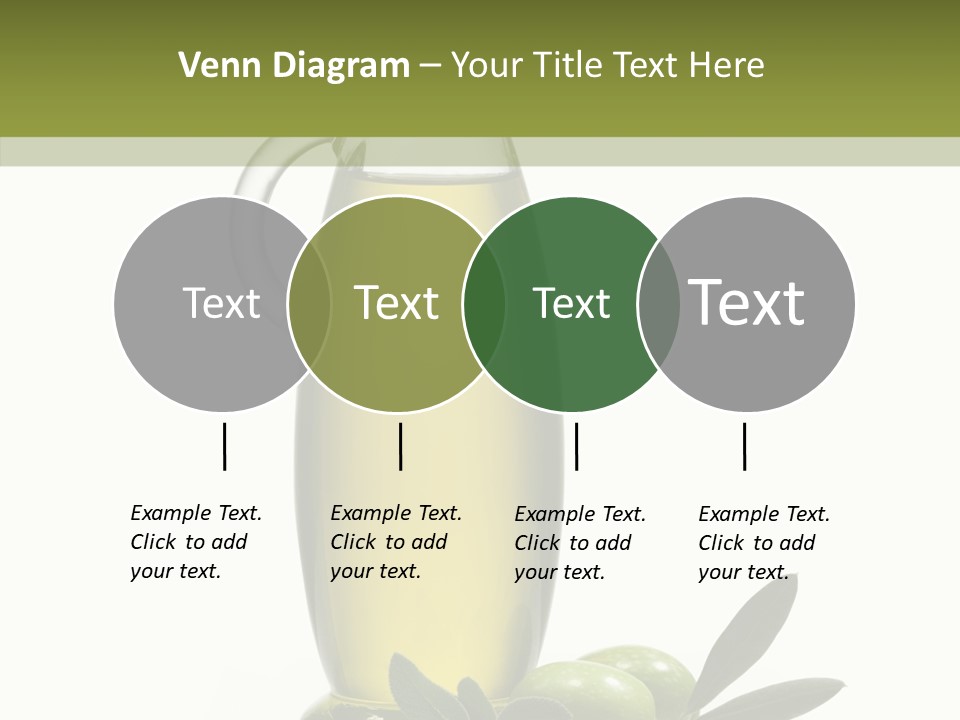 Venn Diagram – Your Title Text Here

Text

Text

Text

Text

Example Text. Click to add your text.

Example Text. Click to add your text.

Example Text. Click to add your text.

Example Text. Click to add your text.